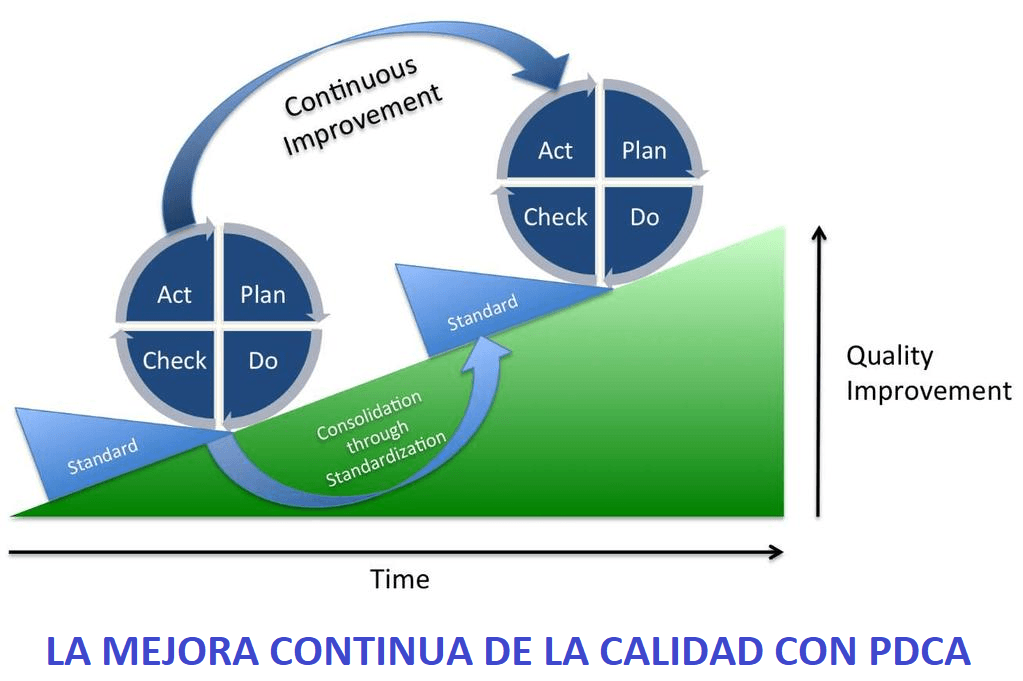 Continuous Improvement

Act
Plan
Check
Do

Act
Plan
Check
Do

Standard

Standard

Consolidation through Standardization

Quality Improvement

Time

LA MEJORA CONTINUA DE LA CALIDAD CON PDCA